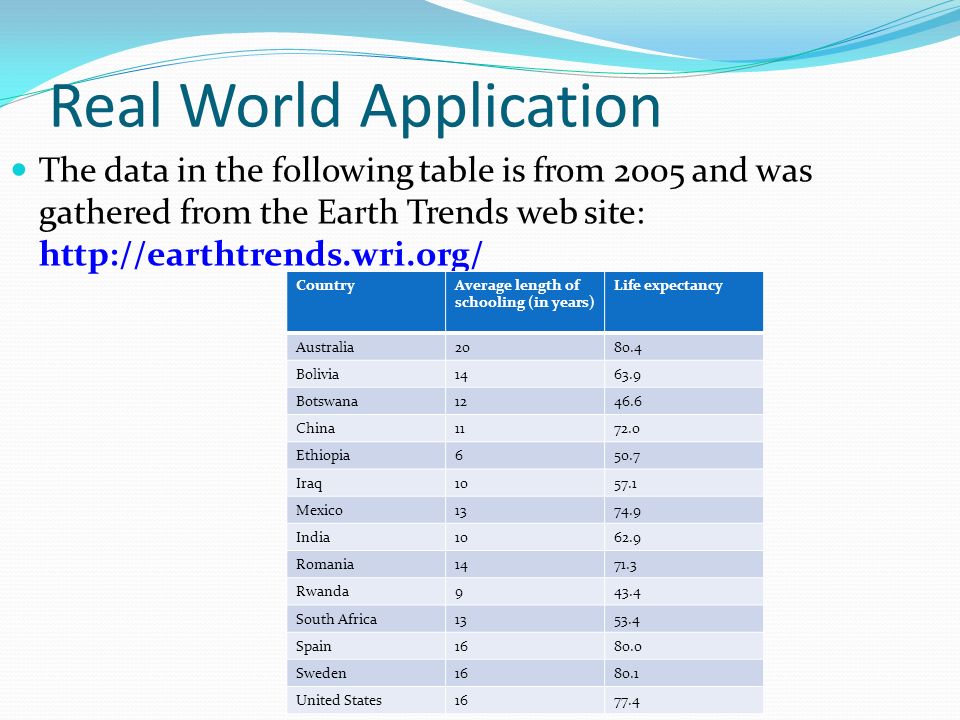 Real World Application

The data in the following table is from 2005 and was gathered from the Earth Trends web site: http://earthtrends.wri.org/

| Country | Average length of schooling (in years) | Life expectancy |
|---|---|---|
| Australia | 20 | 80.4 |
| Bolivia | 14 | 63.9 |
| Botswana | 12 | 46.6 |
| China | 11 | 72.0 |
| Ethiopia | 6 | 50.7 |
| Iraq | 10 | 57.1 |
| Mexico | 13 | 74.9 |
| India | 10 | 62.9 |
| Romania | 14 | 71.3 |
| Rwanda | 9 | 43.4 |
| South Africa | 13 | 53.4 |
| Spain | 16 | 80.0 |
| Sweden | 16 | 80.1 |
| United States | 16 | 77.4 |